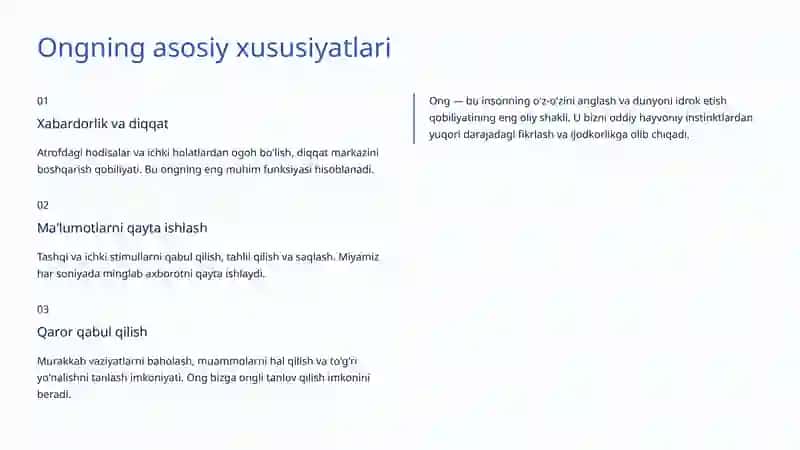 Ongning asosiy xususiyatlari

01

Xabardorlik va diqqat

Atrofdagi hodisalar va ichki holatlardan ogoh bo'lish, diqqat markazini boshqarish qobiliyati. Bu ongning eng muhim funksiyasi hisoblanadi.

02

Ma'lumotlarni qayta ishlash

Tashqi va ichki stimullarni qabul qilish, tahlil qilish va saqlash. Miyamiz har soniyada minglab axborotni qayta ishlaydi.

03

Qaror qabul qilish

Murakkab vaziyatlarni baholash, muammolarni hal qilish va to'g'ri yo'nalishni tanlash imkoniyati. Ong bizga ongli tanlov qilish imkonini beradi.

Ong — bu insonning o'z-o'zini anglash va dunyoni idrok etish qobiliyatining eng oliy shakli. U bizni oddiy hayvoniy instinktlardan yuqori darajadagi fikrlash va ijodkorlikga olib chiqadi.